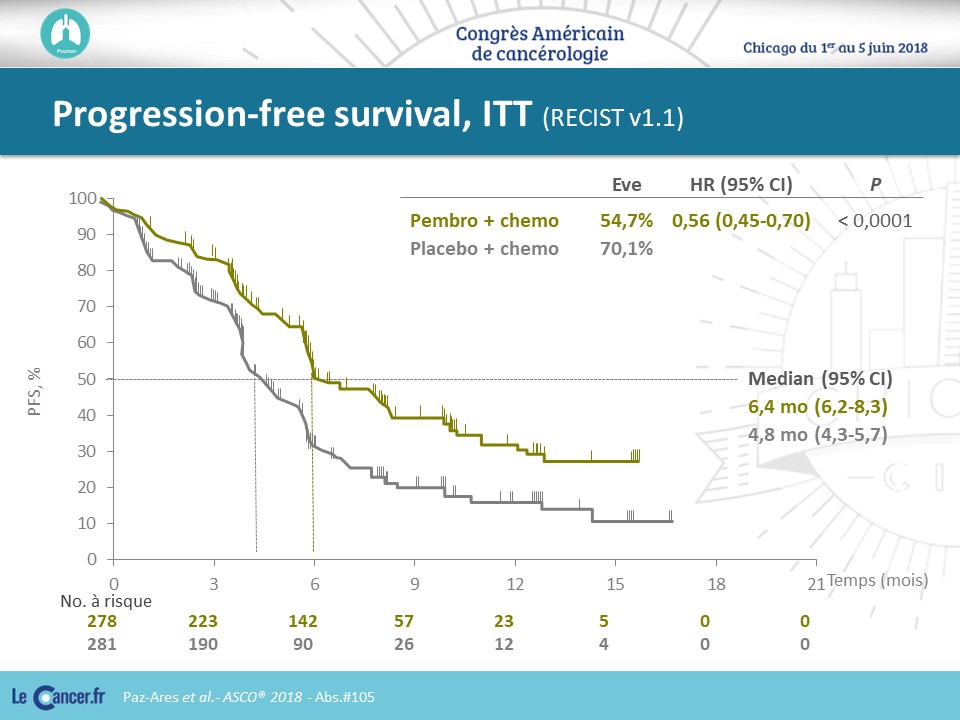 Poumon

Congrès Américain de cancérologie

Chicago du 1er au 5 juin 2018

Progression-free survival, ITT (RECIST v1.1)

| | Eve | HR (95% CI) | P |
|---|---|---|---|
| Pembro + chemo | 54,7% | 0,56 (0,45-0,70) | < 0,0001 |
| Placebo + chemo | 70,1% | | |

Median (95% CI)
6,4 mo (6,2-8,3)
4,8 mo (4,3-5,7)

PFS, %

100
90
80
70
60
50
40
30
20
10
0

0 3 6 9 12 15 18 21 Temps (mois)

No. à risque

| 278 | 223 | 142 | 57 | 23 | 5 | 0 | 0 |
|---|---|---|---|---|---|---|---|
| 281 | 190 | 90 | 26 | 12 | 4 | 0 | 0 |

Le Cancer.fr

Paz-Ares et al.- ASCO® 2018 - Abs.#105